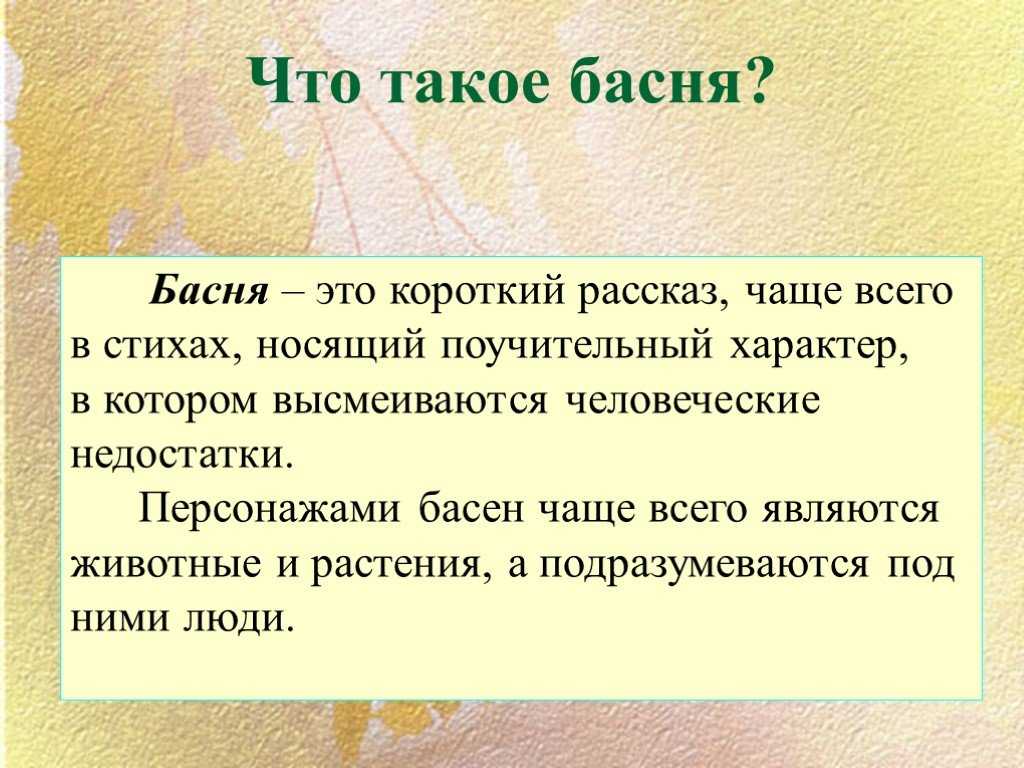 Что такое басня?

Басня – это короткий рассказ, чаще всего в стихах, носящий поучительный характер, в котором высмеиваются человеческие недостатки.

Персонажами басен чаще всего являются животные и растения, а подразумеваются под ними люди.